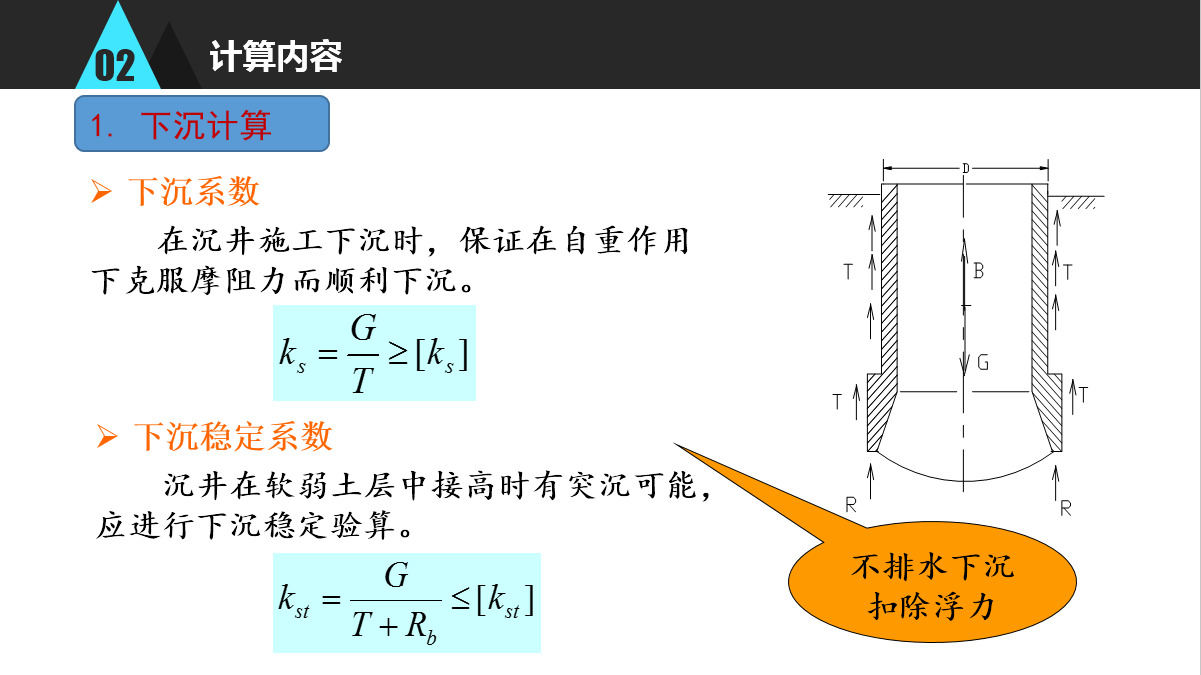 02 计算内容

1. 下沉计算

➢ 下沉系数

在沉井施工下沉时，保证在自重作用下克服摩阻力而顺利下沉。

$k_s = \frac{G}{T} \geq [k_s]$

➢ 下沉稳定系数

沉井在软弱土层中接高时有突沉可能，应进行下沉稳定验算。

$k_{st} = \frac{G}{T + R_b} \leq [k_{st}]$

D

T

T

B

G

T

T

R

R

不排水下沉
扣除浮力